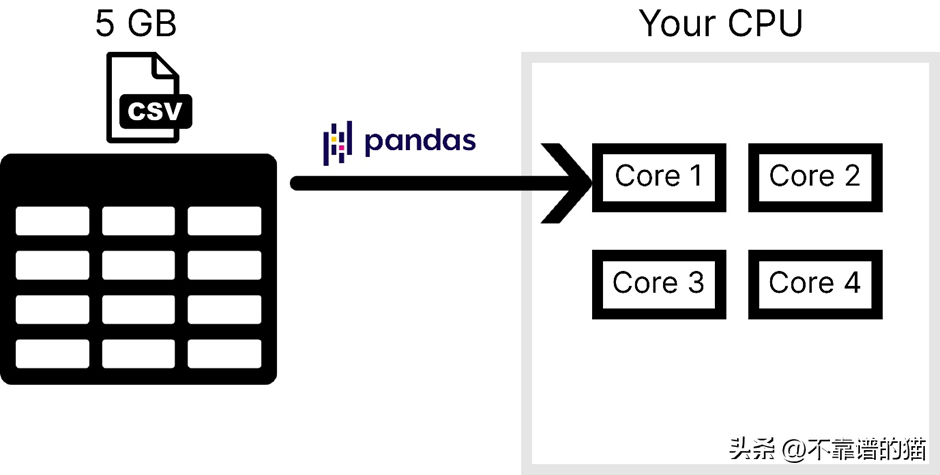 5 GB

CSV

pandas

Your CPU

Core 1

Core 2

Core 3

Core 4

头条 @不靠谱的猫